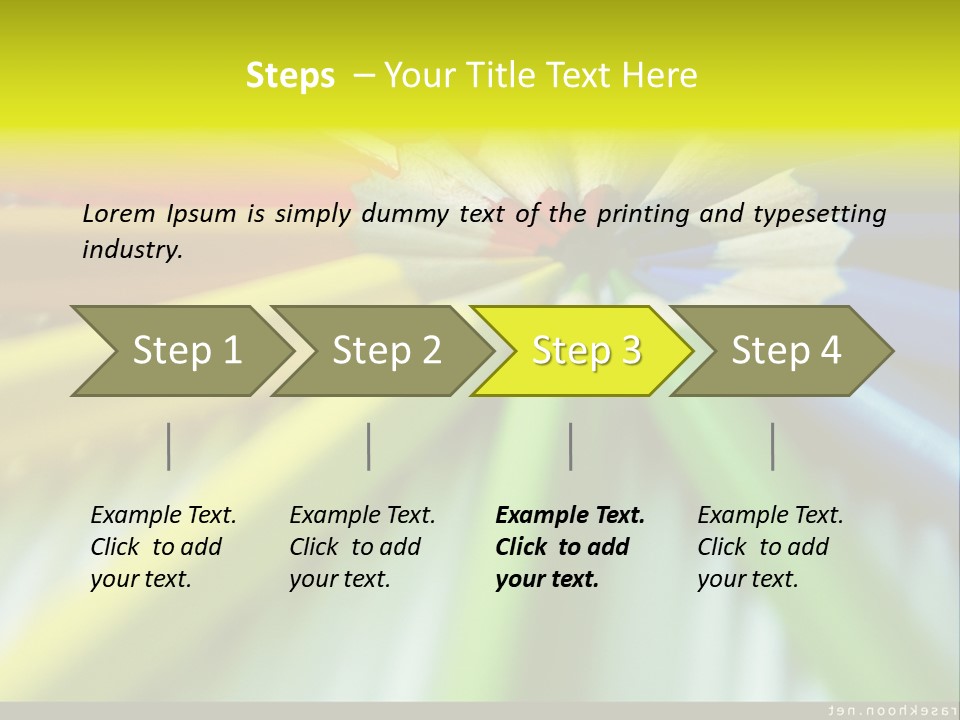 Steps – Your Title Text Here

Lorem Ipsum is simply dummy text of the printing and typesetting industry.

Step 1

Step 2

Step 3

Step 4

Example Text. Click to add your text.

Example Text. Click to add your text.

Example Text. Click to add your text.

Example Text. Click to add your text.

rasekhoon.net